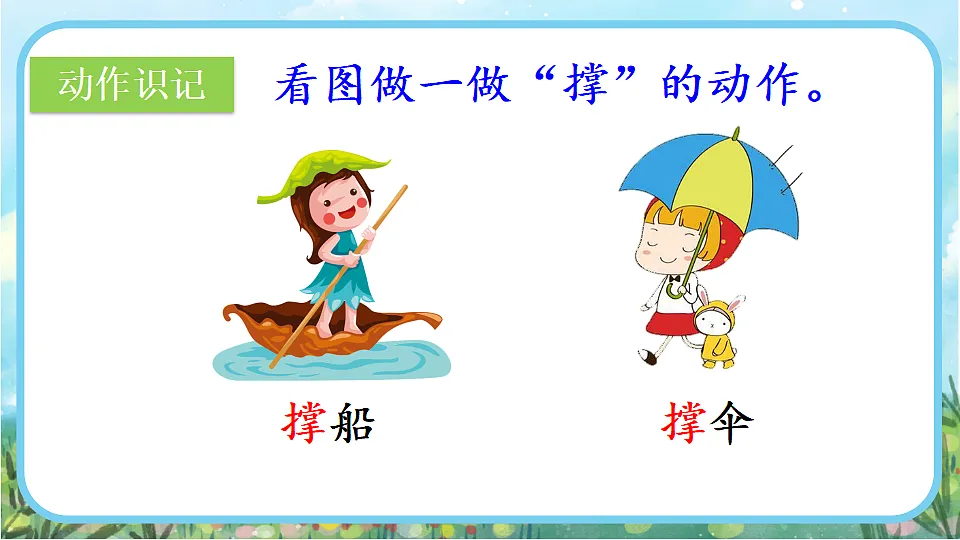 动作识记

看图做一做“撑”的动作。

撑船

撑伞